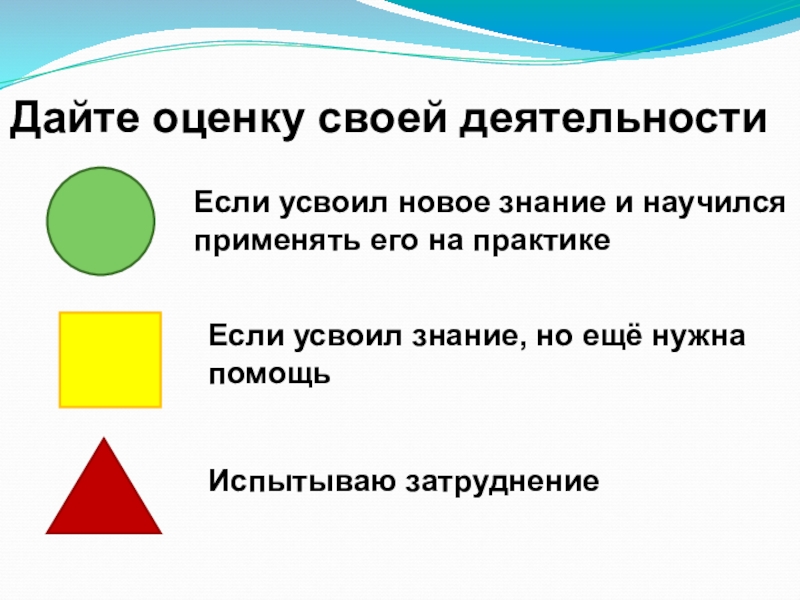 Дайте оценку своей деятельности

Если усвоил новое знание и научился применять его на практике

Если усвоил знание, но ещё нужна помощь

Испытываю затруднение